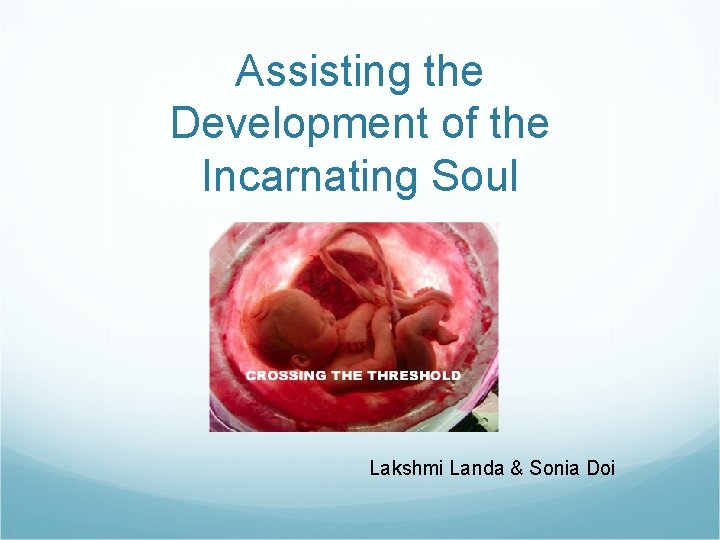 Assisting the Development of the Incarnating Soul

CROSSING THE THRESHOLD

Lakshmi Landa & Sonia Doi